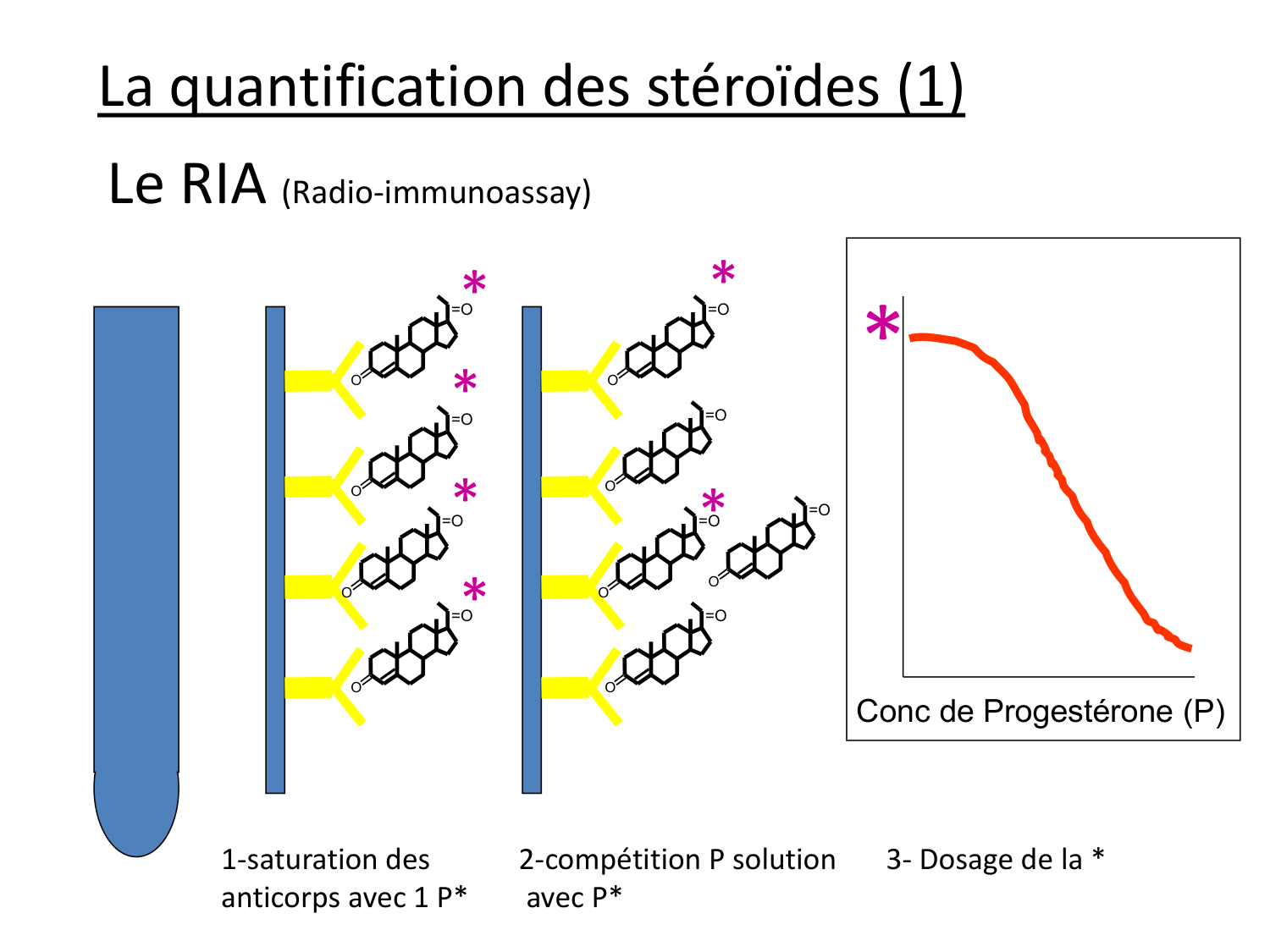 La quantification des stéroïdes (1)

Le RIA (Radio-immunoassay)

*
=O
O
*
=O
O
*
=O
O
*
=O
O

*
=O
O
=O
O
*
=O
O
=O
O
=O
O

*

Conc de Progestérone (P)

1-saturation des anticorps avec 1 P*

2-compétition P solution avec P*

3- Dosage de la *